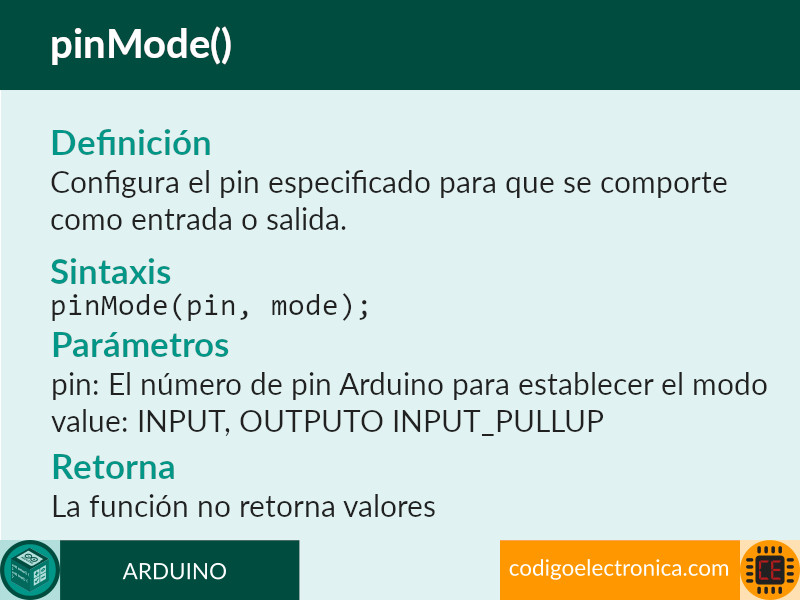 pinMode()

Definición
Configura el pin especificado para que se comporte como entrada o salida.

Sintaxis
pinMode(pin, mode);

Parámetros
pin: El número de pin Arduino para establecer el modo
value: INPUT, OUTPUTO INPUT_PULLUP

Retorna
La función no retorna valores

ARDUINO

codigoelectronica.com

CE